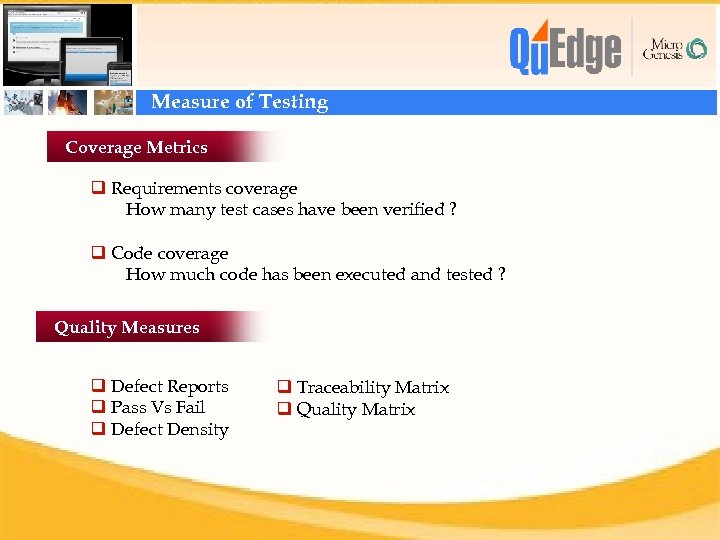 QuEdge

Micro Genesis

Measure of Testing

Coverage Metrics

❑ Requirements coverage
How many test cases have been verified ?

❑ Code coverage
How much code has been executed and tested ?

Quality Measures

❑ Defect Reports
❑ Pass Vs Fail
❑ Defect Density

❑ Traceability Matrix
❑ Quality Matrix